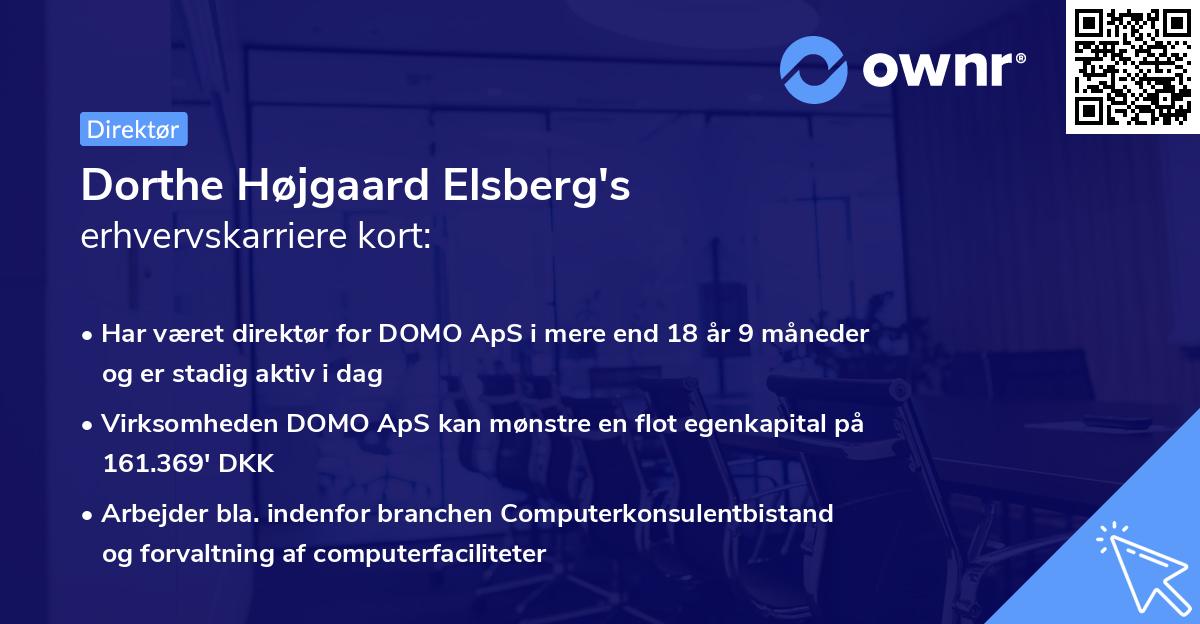 ownr®

Direktør

Dorthe Højgaard Elsberg's
erhvervskarriere kort:

• Har været direktør for DOMO ApS i mere end 18 år 9 måneder og er stadig aktiv i dag

• Virksomheden DOMO ApS kan mønstre en flot egenkapital på 161.369' DKK

• Arbejder bla. indenfor branchen Computerkonsulentbistand og forvaltning af computerfaciliteter